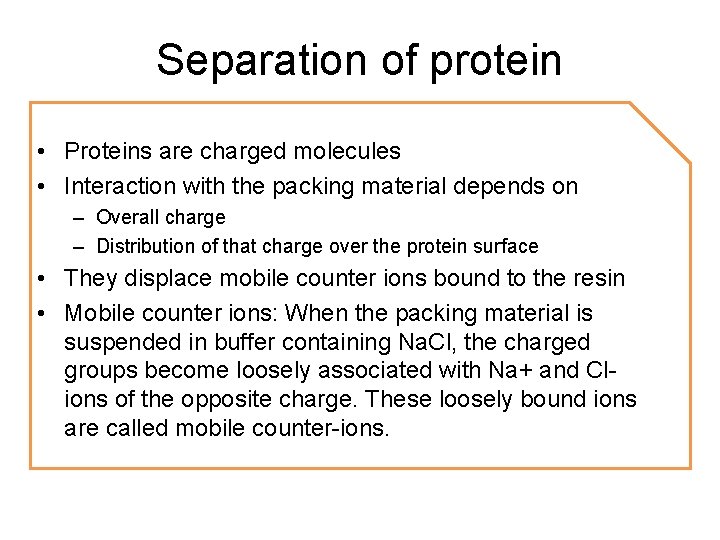 Separation of protein

• Proteins are charged molecules
• Interaction with the packing material depends on
– Overall charge
– Distribution of that charge over the protein surface
• They displace mobile counter ions bound to the resin
• Mobile counter ions: When the packing material is suspended in buffer containing NaCl, the charged groups become loosely associated with Na+ and Cl- ions of the opposite charge. These loosely bound ions are called mobile counter-ions.